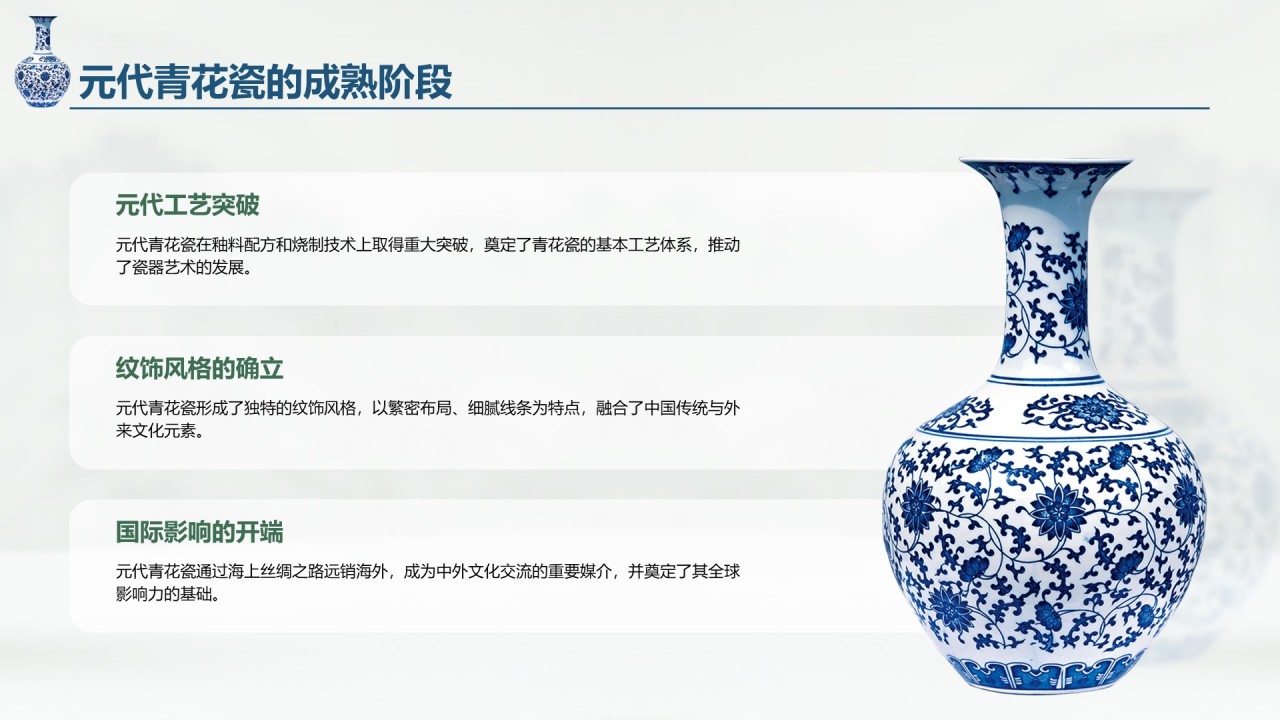 元代青花瓷的成熟阶段

元代工艺突破

元代青花瓷在釉料配方和烧制技术上取得重大突破，奠定了青花瓷的基本工艺体系，推动了瓷器艺术的发展。

纹饰风格的确立

元代青花瓷形成了独特的纹饰风格，以繁密布局、细腻线条为特点，融合了中国传统与外来文化元素。

国际影响的开端

元代青花瓷通过海上丝绸之路远销海外，成为中外文化交流的重要媒介，并奠定了其全球影响力的基础。